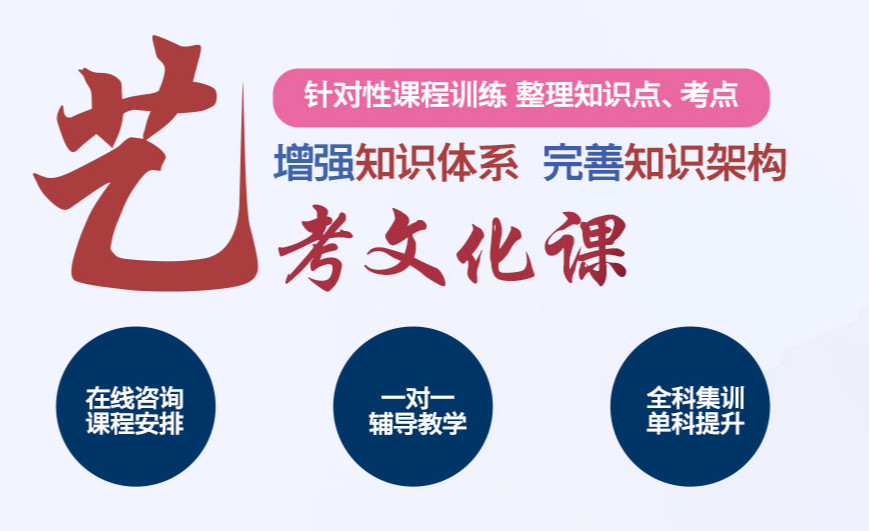 艺

针对性课程训练 整理知识点、考点

增强知识体系 完善知识架构

考文化课

在线咨询
课程安排

一对一
辅导教学

全科集训
单科提升